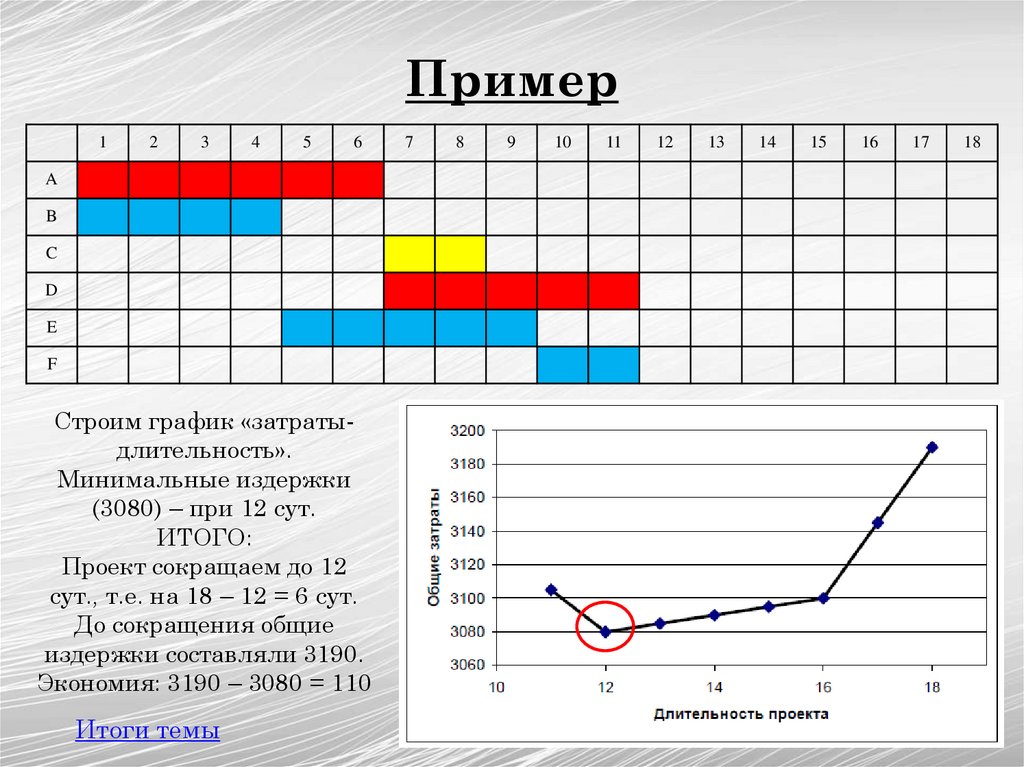 Пример

| | 1 | 2 | 3 | 4 | 5 | 6 | 7 | 8 | 9 | 10 | 11 | 12 | 13 | 14 | 15 | 16 | 17 | 18 |
|---|---|---|---|---|---|---|---|---|---|---|---|---|---|---|---|---|---|---|
| A | | | | | | | | | | | | | | | | | | |
| B | | | | | | | | | | | | | | | | | | |
| C | | | | | | | | | | | | | | | | | | |
| D | | | | | | | | | | | | | | | | | | |
| E | | | | | | | | | | | | | | | | | | |
| F | | | | | | | | | | | | | | | | | | |

Строим график «затраты-длительность». Минимальные издержки (3080) – при 12 сут. ИТОГО: Проект сокращаем до 12 сут., т.е. на 18 – 12 = 6 сут. До сокращения общие издержки составляли 3190. Экономия: 3190 – 3080 = 110

Итоги темы

Общие затраты
3200
3180
3160
3140
3120
3100
3080
3060
10
12
14
16
18
Длительность проекта